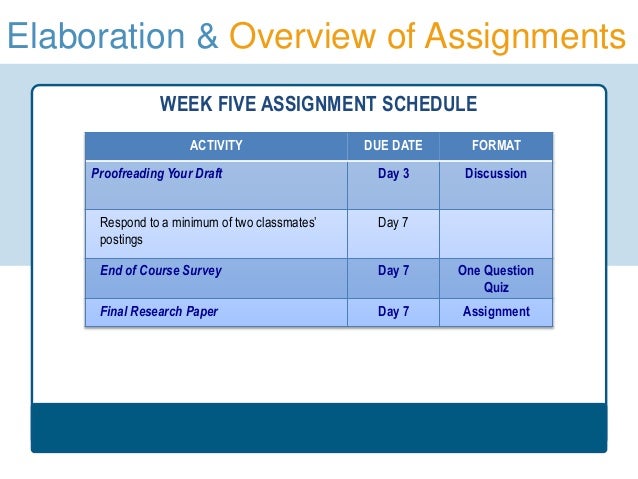 Elaboration & Overview of Assignments

WEEK FIVE ASSIGNMENT SCHEDULE

| ACTIVITY | DUE DATE | FORMAT |
|---|---|---|
| Proofreading Your Draft | Day 3 | Discussion |
| Respond to a minimum of two classmates' postings | Day 7 | |
| End of Course Survey | Day 7 | One Question Quiz |
| Final Research Paper | Day 7 | Assignment |